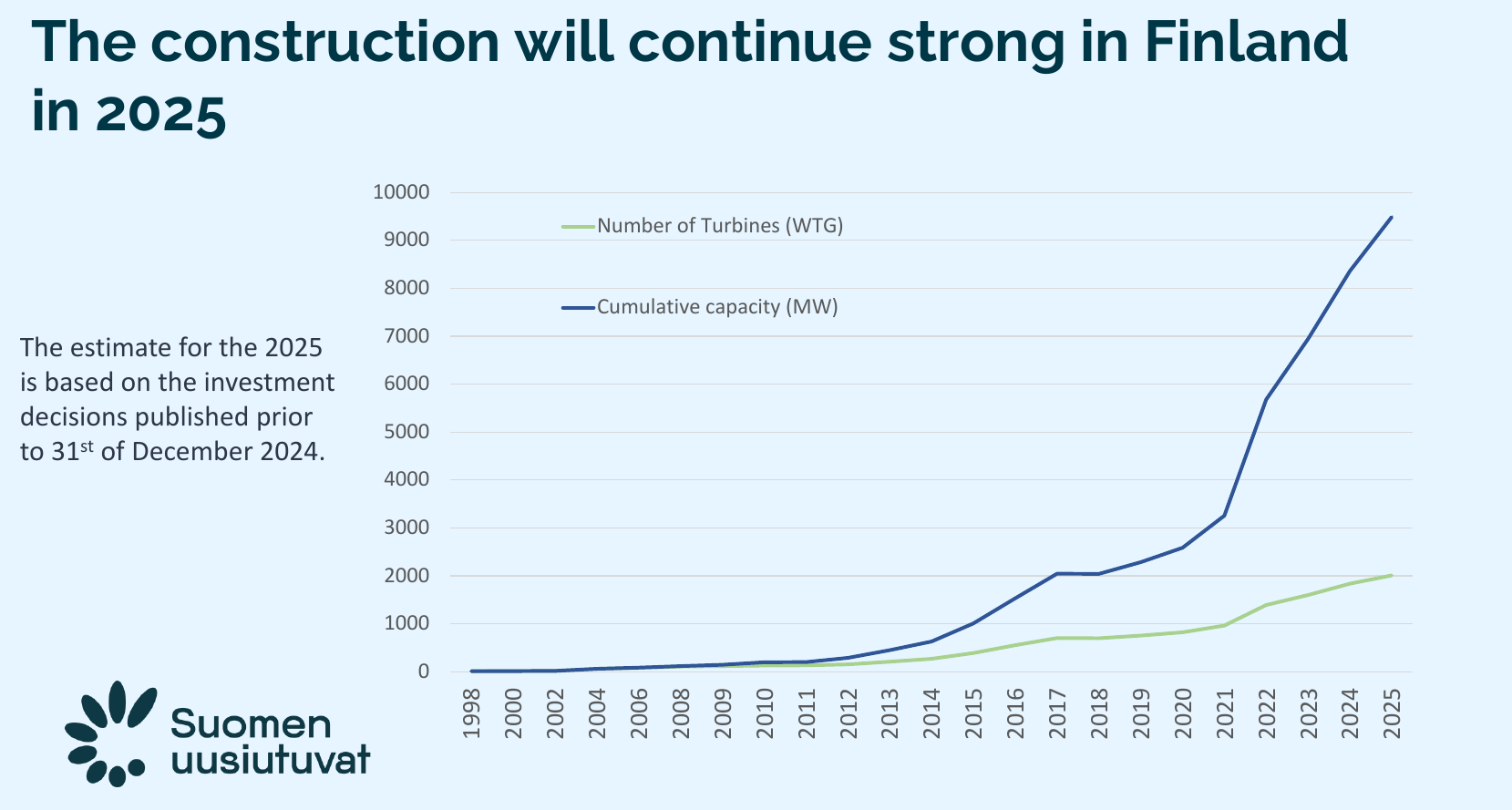 The construction will continue strong in Finland in 2025

The estimate for the 2025 is based on the investment decisions published prior to 31$^{st}$ of December 2024.

10000
9000
8000
7000
6000
5000
4000
3000
2000
1000
0

Number of Turbines (WTG)

Cumulative capacity (MW)

1998 2000 2002 2004 2006 2008 2009 2010 2011 2012 2013 2014 2015 2016 2017 2018 2019 2020 2021 2022 2023 2024 2025

Suomen uusiutuvat